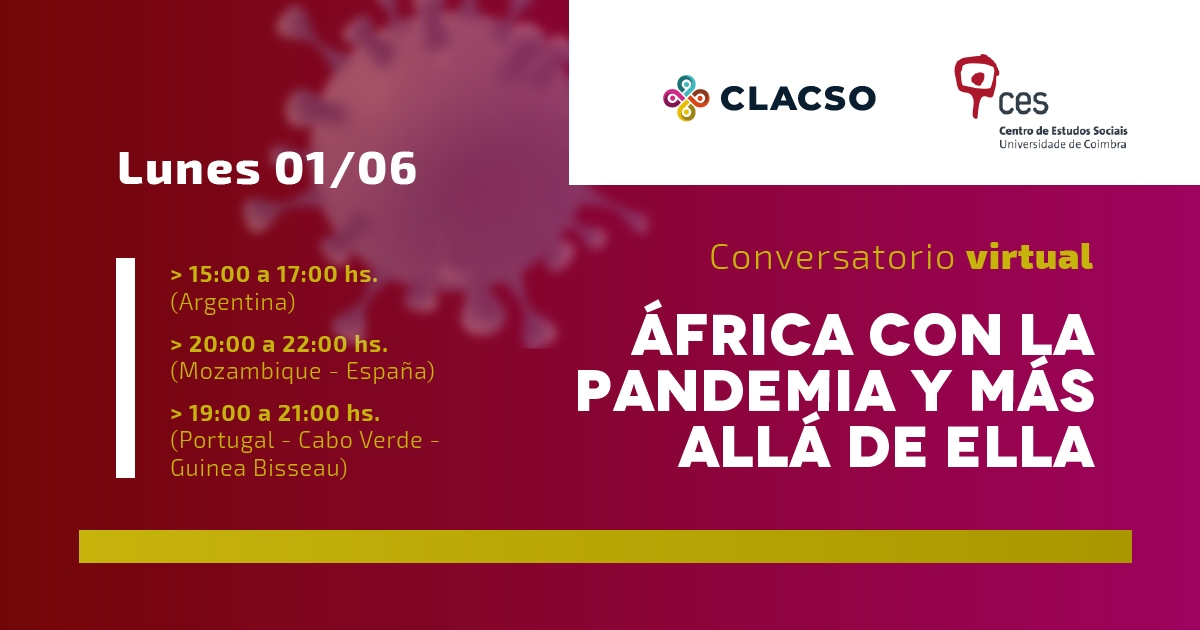 CLACSO

ces
Centro de Estudos Sociais
Universidade de Coimbra

Lunes 01/06

> 15:00 a 17:00 hs.
(Argentina)

> 20:00 a 22:00 hs.
(Mozambique - España)

> 19:00 a 21:00 hs.
(Portugal - Cabo Verde - Guinea Bisseau)

Conversatorio virtual

ÁFRICA CON LA PANDEMIA Y MÁS ALLÁ DE ELLA